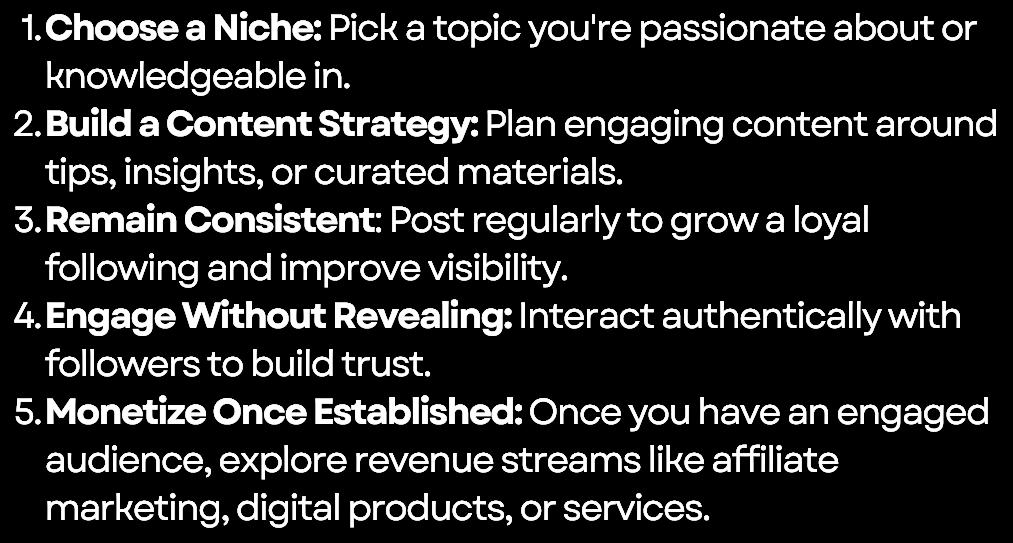 1. Choose a Niche: Pick a topic you're passionate about or knowledgeable in.
2. Build a Content Strategy: Plan engaging content around tips, insights, or curated materials.
3. Remain Consistent: Post regularly to grow a loyal following and improve visibility.
4. Engage Without Revealing: Interact authentically with followers to build trust.
5. Monetize Once Established: Once you have an engaged audience, explore revenue streams like affiliate marketing, digital products, or services.